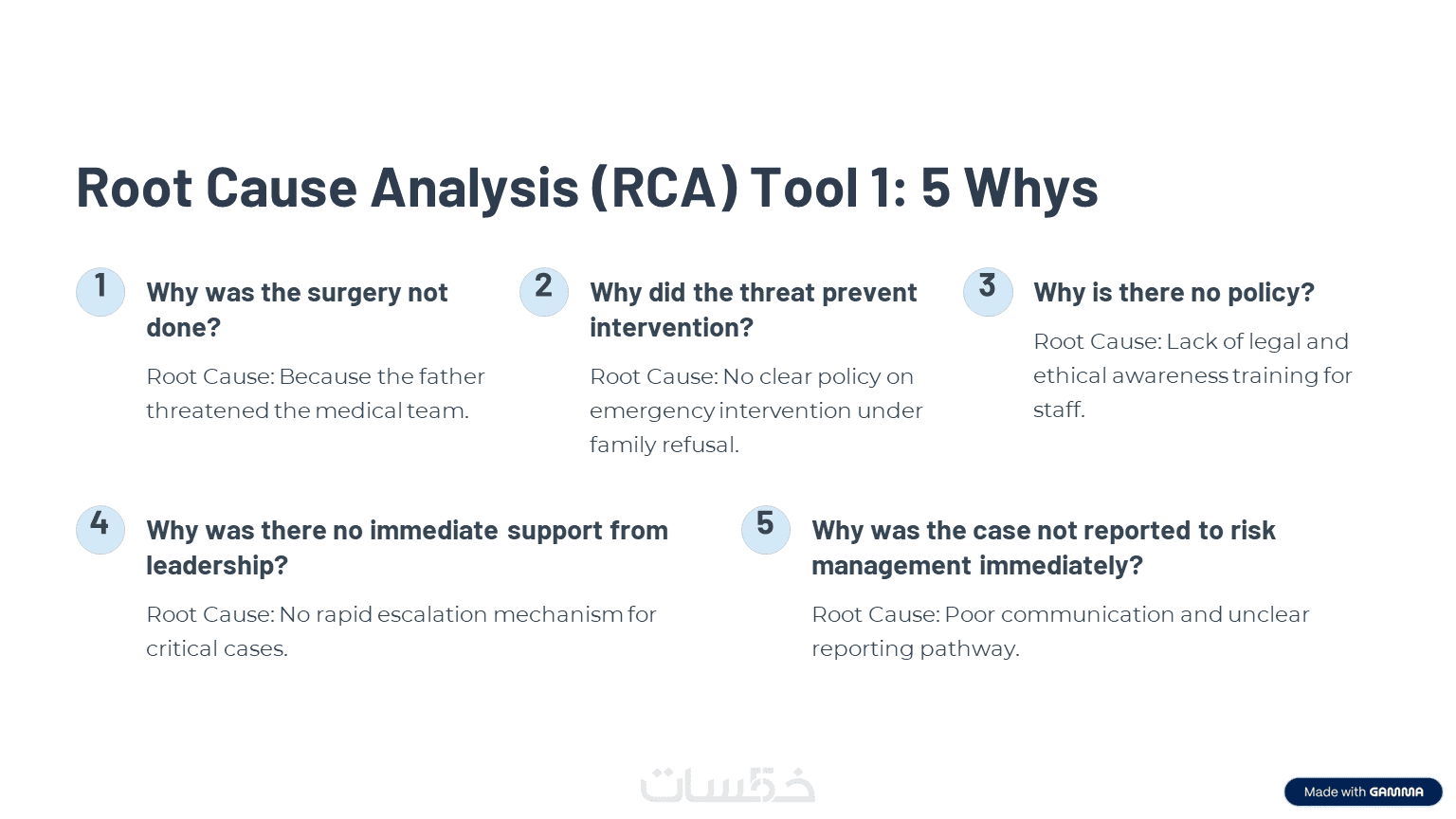 Root Cause Analysis (RCA) Tool 1: 5 Whys

1

Why was the surgery not done?

Root Cause: Because the father threatened the medical team.

2

Why did the threat prevent intervention?

Root Cause: No clear policy on emergency intervention under family refusal.

3

Why is there no policy?

Root Cause: Lack of legal and ethical awareness training for staff.

4

Why was there no immediate support from leadership?

Root Cause: No rapid escalation mechanism for critical cases.

5

Why was the case not reported to risk management immediately?

Root Cause: Poor communication and unclear reporting pathway.

خمسات

Made with GAMMA